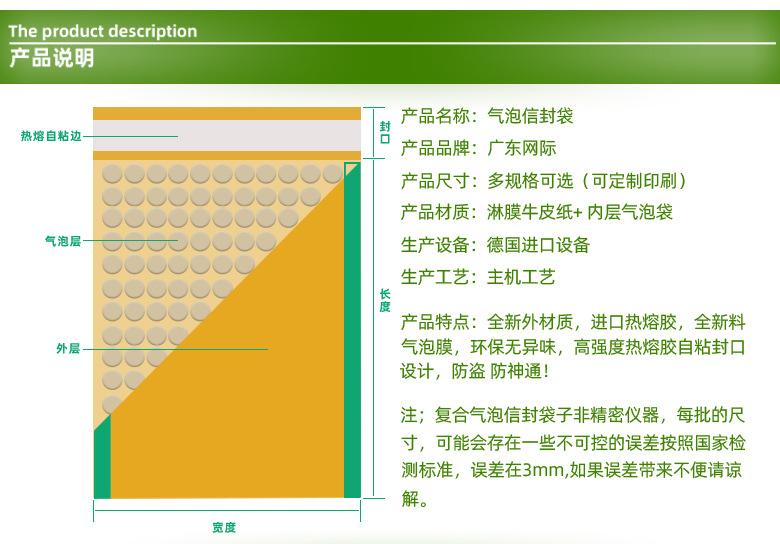 The product description
产品说明

热熔自粘边
气泡层
外层
封口
长度
宽度

产品名称：气泡信封袋
产品品牌：广东网际
产品尺寸：多规格可选（可定制印刷）
产品材质：淋膜牛皮纸+ 内层气泡袋
生产设备：德国进口设备
生产工艺：主机工艺

产品特点：全新外材质，进口热熔胶，全新料气泡膜，环保无异味，高强度热熔胶自粘封口设计，防盗 防神通！

注；复合气泡信封袋子非精密仪器，每批的尺寸，可能会存在一些不可控的误差按照国家检测标准，误差在3mm,如果误差带来不便请谅解。